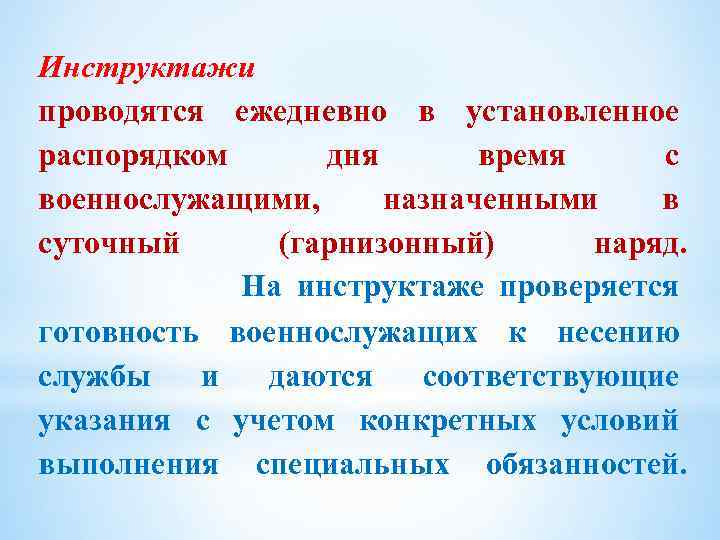 Инструктажи
проводятся ежедневно в установленное распорядком дня время с военнослужащими, назначенными в суточный (гарнизонный) наряд.

На инструктаже проверяется готовность военнослужащих к несению службы и даются соответствующие указания с учетом конкретных условий выполнения специальных обязанностей.